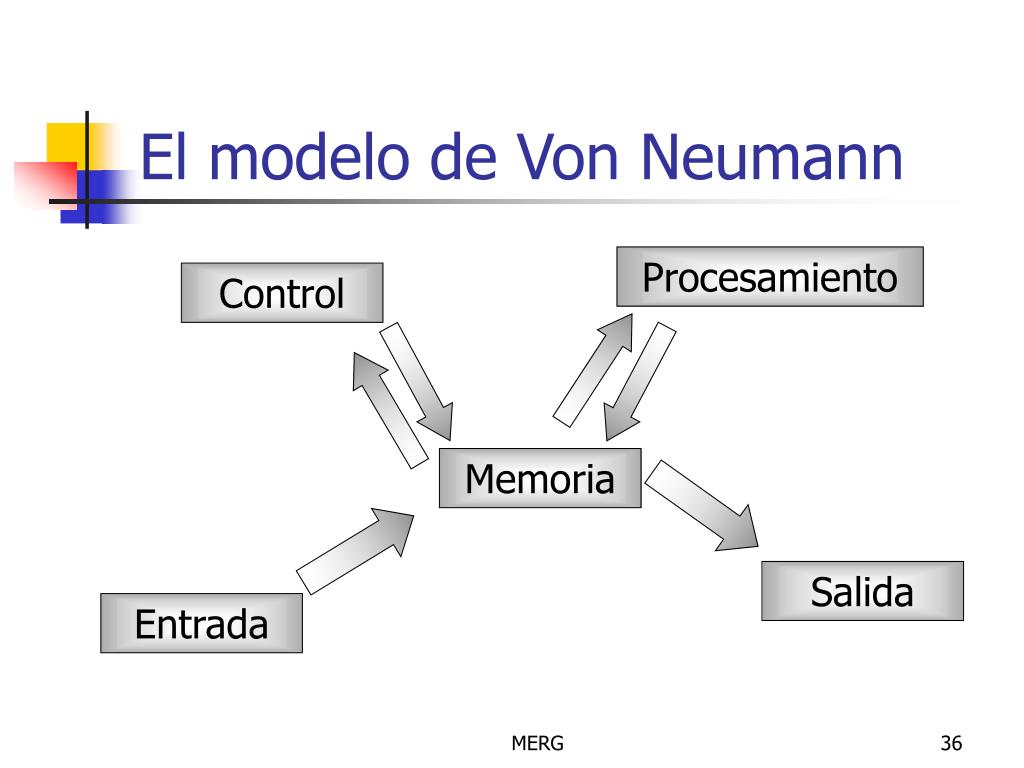 El modelo de Von Neumann

Control

Procesamiento

Memoria

Entrada

Salida

MERG

36